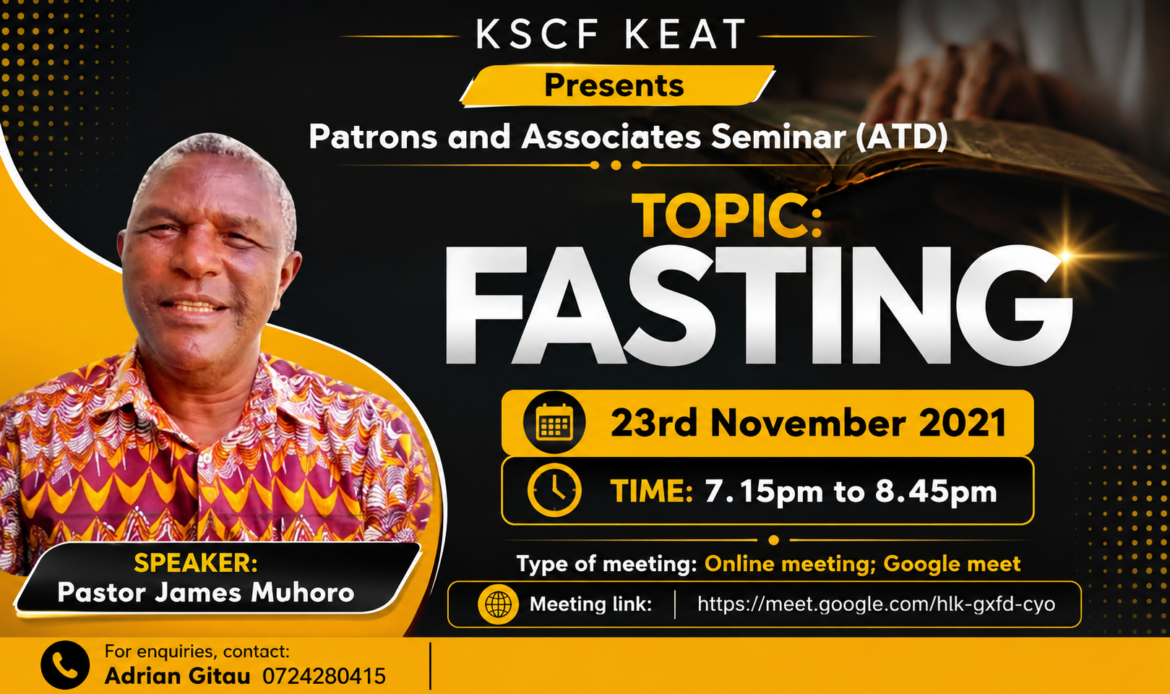 KSCF KEAT

Presents

Patrons and Associates Seminar (ATD)

TOPIC:
FASTING

23rd November 2021

TIME: 7.15pm to 8.45pm

Type of meeting: Online meeting; Google meet

Meeting link: https://meet.google.com/hlk-gxfd-cyo

SPEAKER:
Pastor James Muhoro

For enquiries, contact:
Adrian Gitau 0724280415